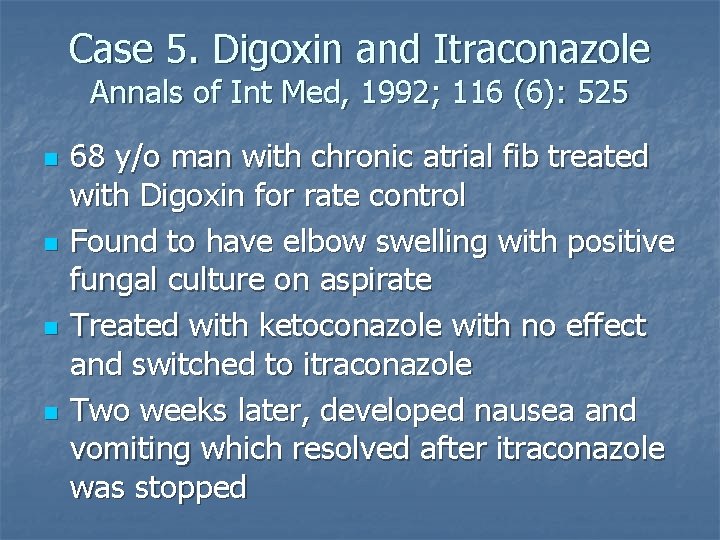 Case 5. Digoxin and Itraconazole
Annals of Int Med, 1992; 116 (6): 525

- 68 y/o man with chronic atrial fib treated with Digoxin for rate control
- Found to have elbow swelling with positive fungal culture on aspirate
- Treated with ketoconazole with no effect and switched to itraconazole
- Two weeks later, developed nausea and vomiting which resolved after itraconazole was stopped